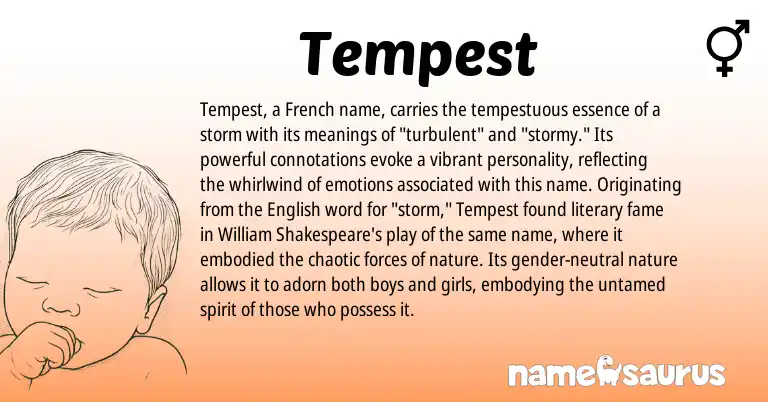 Tempest

Tempest, a French name, carries the tempestuous essence of a storm with its meanings of "turbulent" and "stormy." Its powerful connotations evoke a vibrant personality, reflecting the whirlwind of emotions associated with this name. Originating from the English word for "storm," Tempest found literary fame in William Shakespeare's play of the same name, where it embodied the chaotic forces of nature. Its gender-neutral nature allows it to adorn both boys and girls, embodying the untamed spirit of those who possess it.

namesaurus